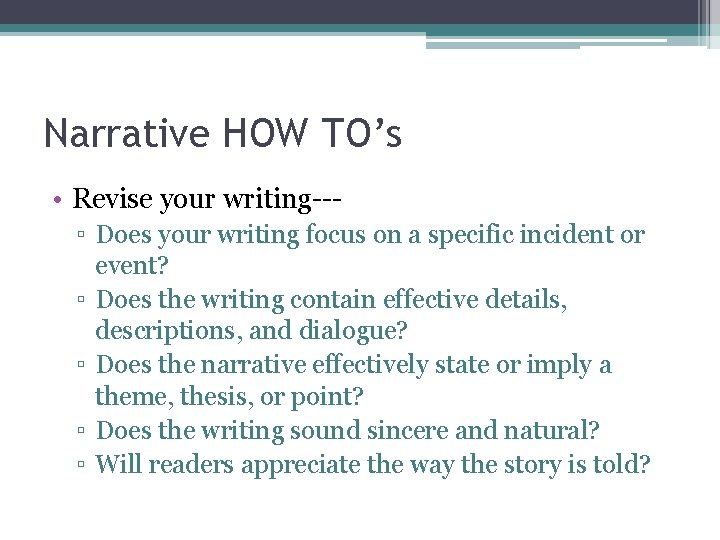 Narrative HOW TO's

• Revise your writing---
▫ Does your writing focus on a specific incident or event?
▫ Does the writing contain effective details, descriptions, and dialogue?
▫ Does the narrative effectively state or imply a theme, thesis, or point?
▫ Does the writing sound sincere and natural?
▫ Will readers appreciate the way the story is told?